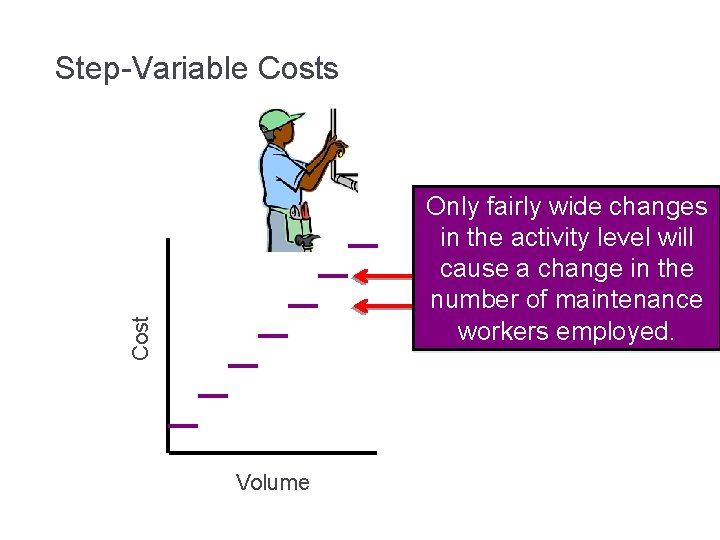 Step-Variable Costs

Only fairly wide changes in the activity level will cause a change in the number of maintenance workers employed.

Cost

Volume